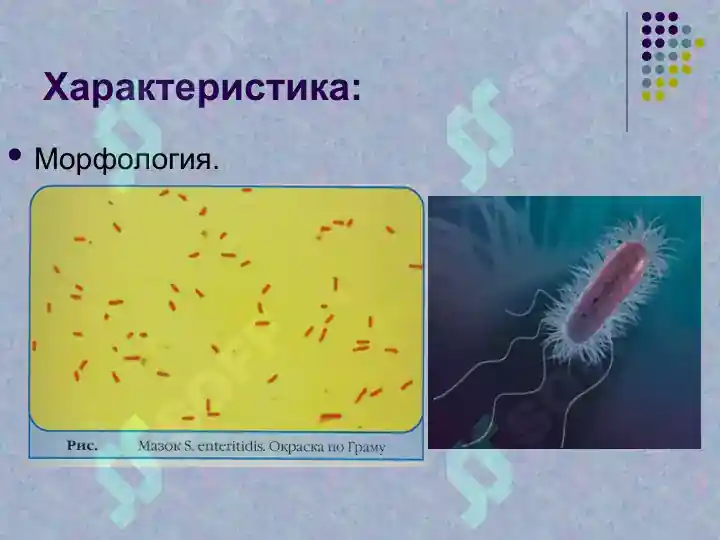 Характеристика:

• Морфология.

Рис. Мазок S. enteritidis. Окраска по Граму